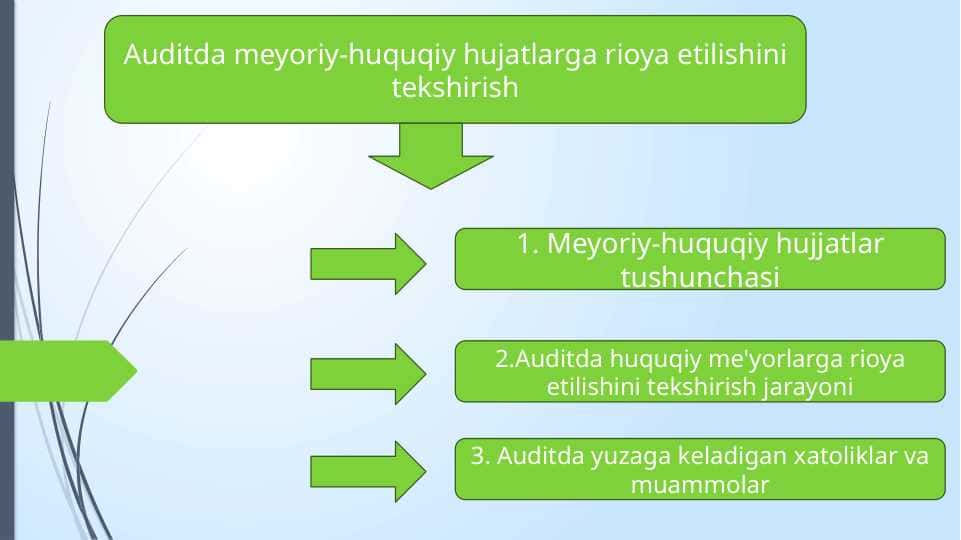 Auditda meyoriy-huquqiy hujatlarga rioya etilishini tekshirish

1. Meyoriy-huquqiy hujjatlar tushunchasi

2.Auditda huquqiy me'yorlarga rioya etilishini tekshirish jarayoni

3. Auditda yuzaga keladigan xatoliklar va muammolar